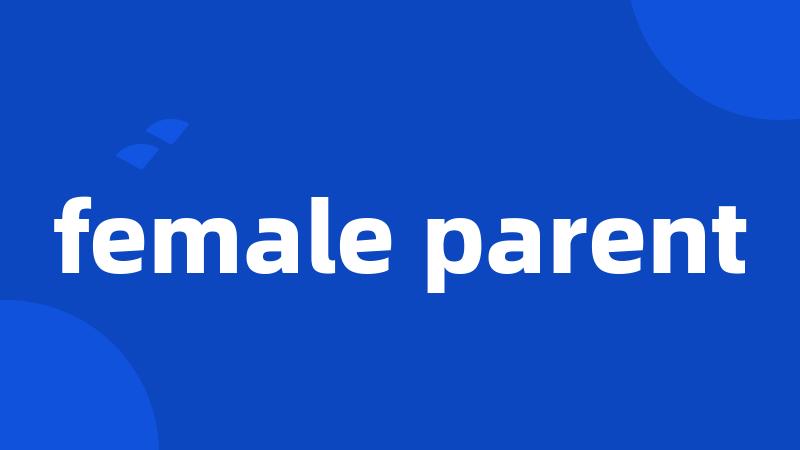 female parent